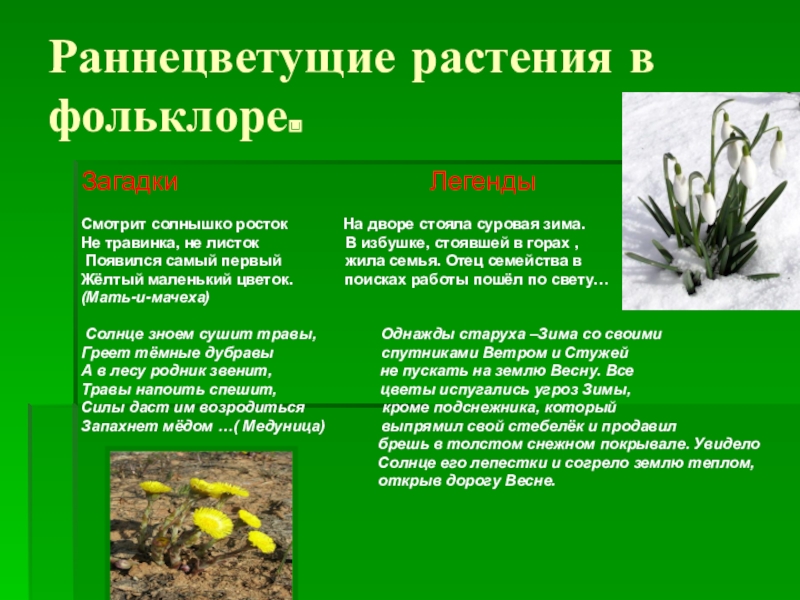 Раннецветущие растения в фольклоре.

Загадки

Смотрит солнышко росток
Не травинка, не листок
Появился самый первый
Жёлтый маленький цветок.
(Мать-и-мачеха)

Солнце зноем сушит травы,
Греет тёмные дубравы
А в лесу родник звенит,
Травы напоить спешит,
Силы даст им возродиться
Запахнет мёдом …( Медуница)

Легенды

На дворе стояла суровая зима.
В избушке, стоявшей в горах ,
жила семья. Отец семейства в поисках работы пошёл по свету…

Однажды старуха –Зима со своими спутниками Ветром и Стужей не пускать на землю Весну. Все цветы испугались угроз Зимы, кроме подснежника, который выпрямил свой стебелёк и продавил брешь в толстом снежном покрывале. Увидело Солнце его лепестки и согрело землю теплом, открыв дорогу Весне.